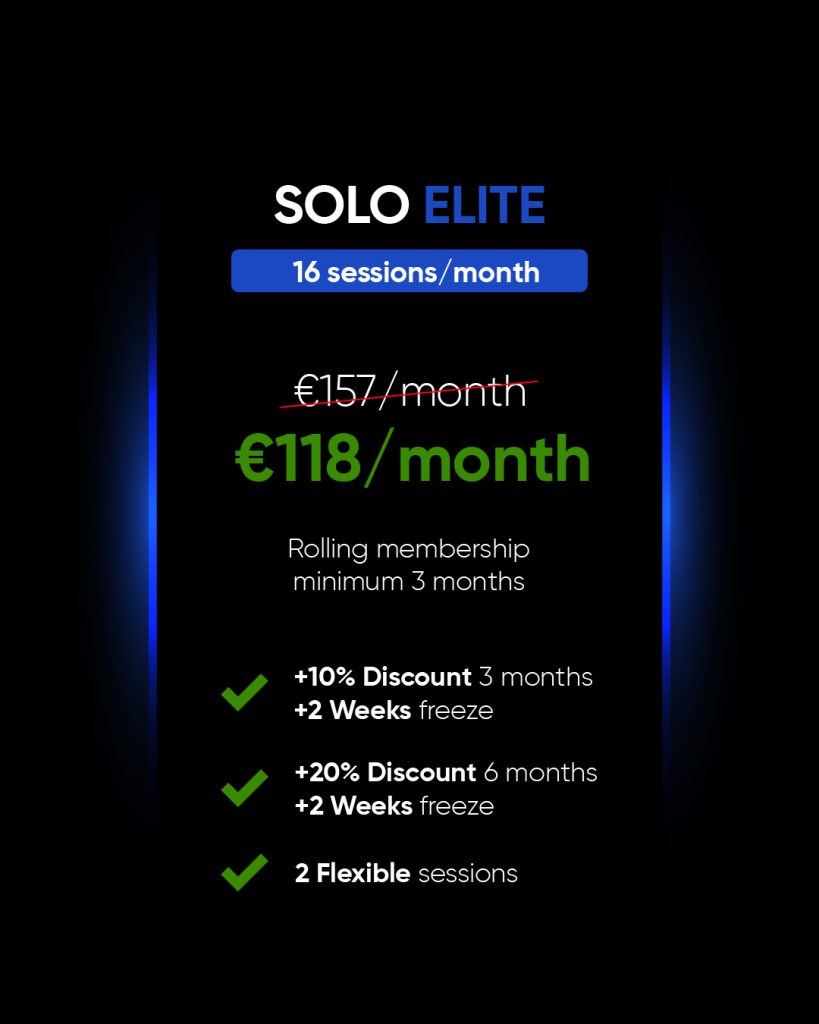 SOLO ELITE

16 sessions/month

€157/month

€118/month

Rolling membership minimum 3 months

+10% Discount 3 months
+2 Weeks freeze

+20% Discount 6 months
+2 Weeks freeze

2 Flexible sessions